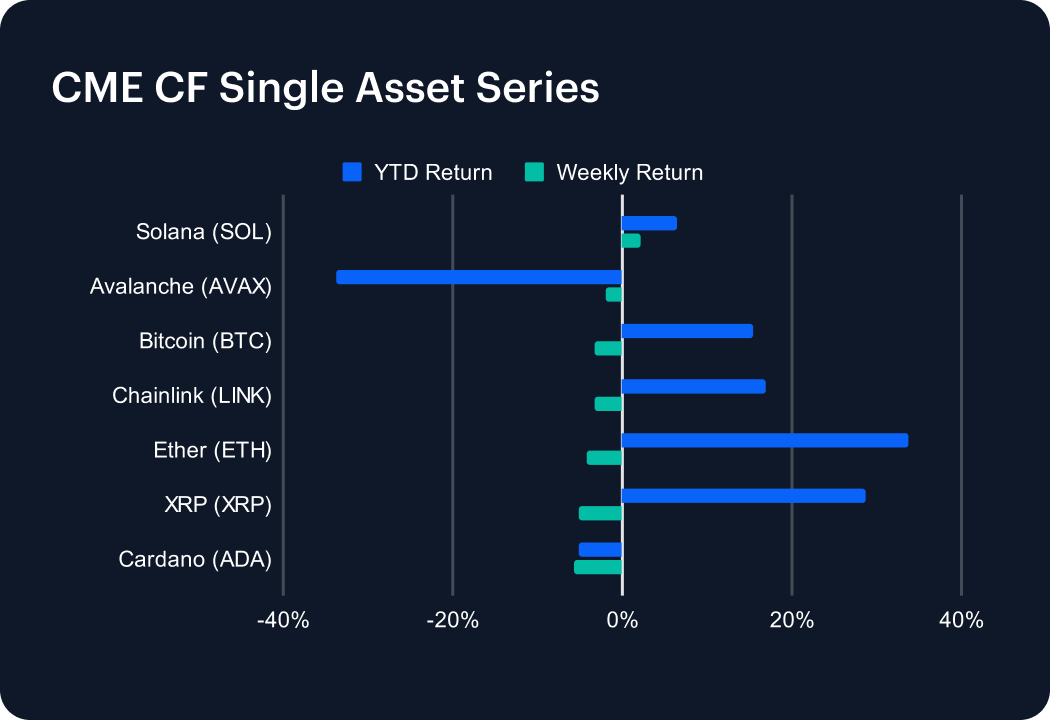 CME CF Single Asset Series

YTD Return
Weekly Return

Solana (SOL)
Avalanche (AVAX)
Bitcoin (BTC)
Chainlink (LINK)
Ether (ETH)
XRP (XRP)
Cardano (ADA)

-40%
-20%
0%
20%
40%